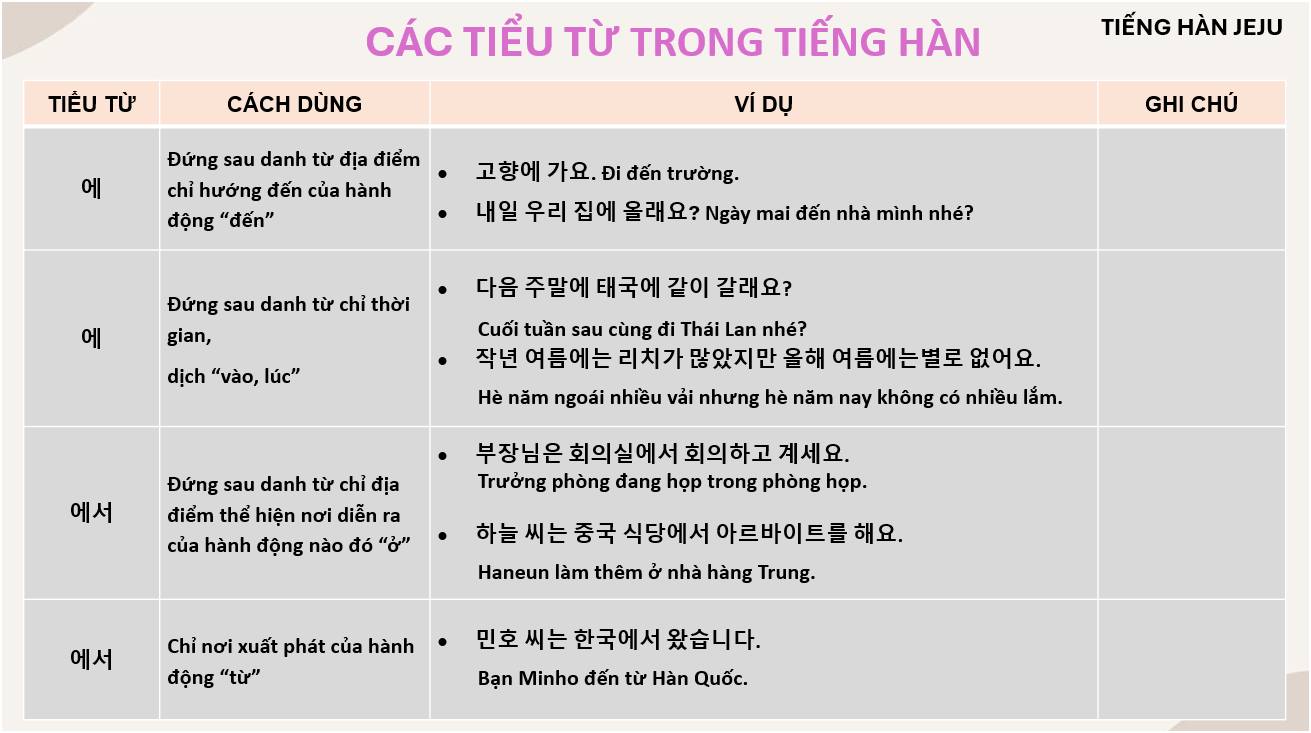 CÁC TIỂU TỪ TRONG TIẾNG HÀN

TIẾNG HÀN JEJU

| TIỂU TỪ | CÁCH DÙNG | VÍ DỤ | GHI CHÚ |
|---|---|---|---|
| 에 | Đứng sau danh từ địa điểm chỉ hướng đến của hành động "đến" | • 고향에 가요. Đi đến trường. • 내일 우리 집에 올래요? Ngày mai đến nhà mình nhé? | |
| 에 | Đứng sau danh từ chỉ thời gian, dịch "vào, lúc" | • 다음 주말에 태국에 같이 갈래요? Cuối tuần sau cùng đi Thái Lan nhé? • 작년 여름에는 리치가 많았지만 올해 여름에는별로 없어요. Hè năm ngoái nhiều vải nhưng hè năm nay không có nhiều lắm. | |
| 에서 | Đứng sau danh từ chỉ địa điểm thể hiện nơi diễn ra của hành động nào đó "ở" | • 부장님은 회의실에서 회의하고 계세요. Trưởng phòng đang họp trong phòng họp. • 하늘 씨는 중국 식당에서 아르바이트를 해요. Haneun làm thêm ở nhà hàng Trung. | |
| 에서 | Chỉ nơi xuất phát của hành động "từ" | • 민호 씨는 한국에서 왔습니다. Bạn Minho đến từ Hàn Quốc. | |